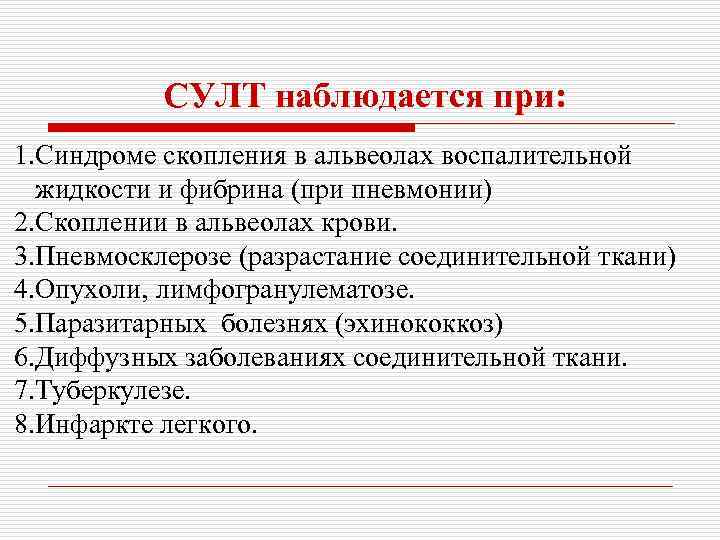 СУЛТ наблюдается при:

1.Синдроме скопления в альвеолах воспалительной жидкости и фибрина (при пневмонии)
2.Скоплении в альвеолах крови.
3.Пневмосклерозе (разрастание соединительной ткани)
4.Опухоли, лимфогранулематозе.
5.Паразитарных болезнях (эхинококкоз)
6.Диффузных заболеваниях соединительной ткани.
7.Туберкулезе.
8.Инфаркте легкого.